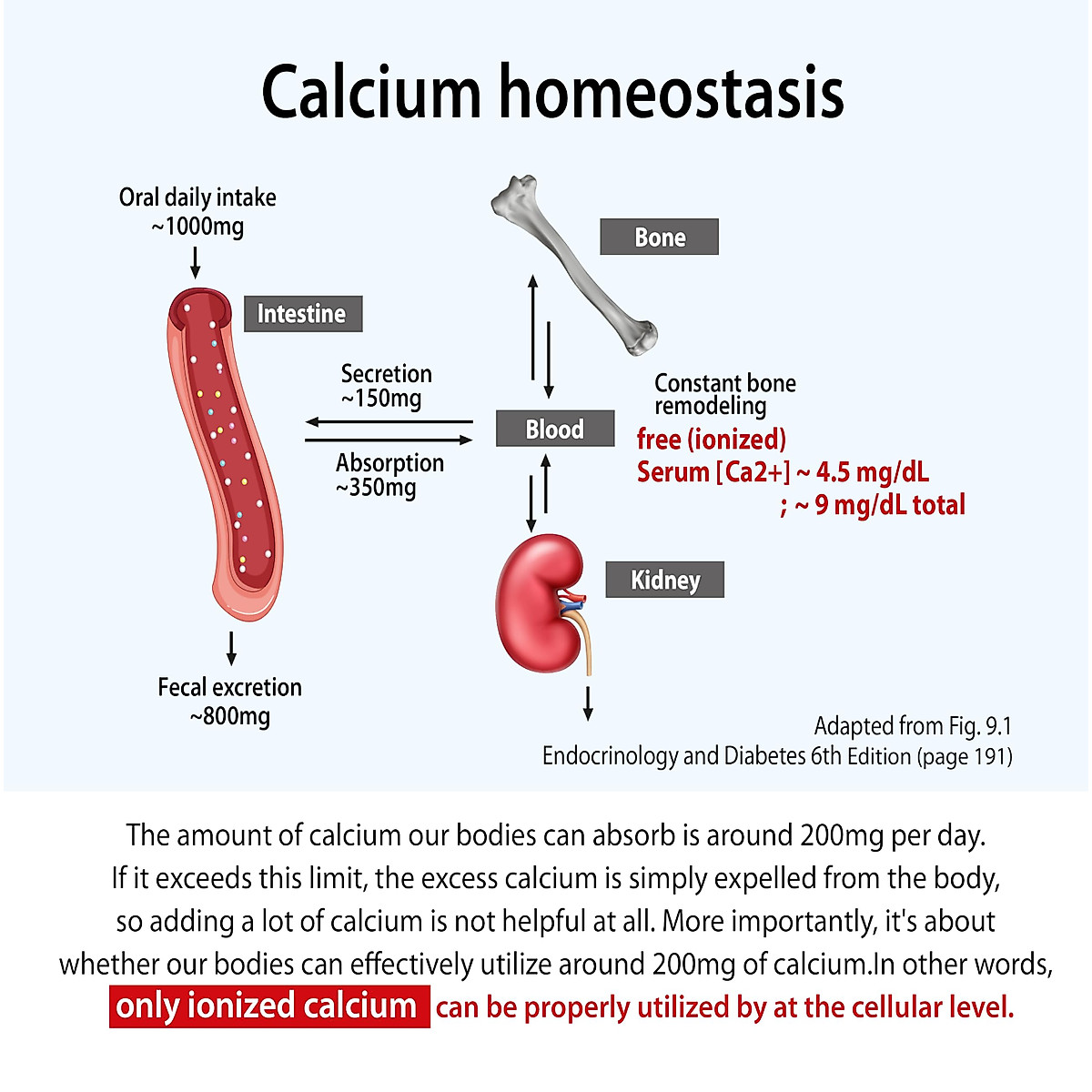 Calcium homeostasis

Oral daily intake
~1000mg

Intestine

Bone

Secretion
~150mg

Absorption
~350mg

Blood

Constant bone remodeling

free (ionized)
Serum [Ca2+] ~ 4.5 mg/dL
; ~ 9 mg/dL total

Kidney

Fecal excretion
~800mg

Adapted from Fig. 9.1
Endocrinology and Diabetes 6th Edition (page 191)

The amount of calcium our bodies can absorb is around 200mg per day. If it exceeds this limit, the excess calcium is simply expelled from the body, so adding a lot of calcium is not helpful at all. More importantly, it's about whether our bodies can effectively utilize around 200mg of calcium.In other words, only ionized calcium can be properly utilized by at the cellular level.